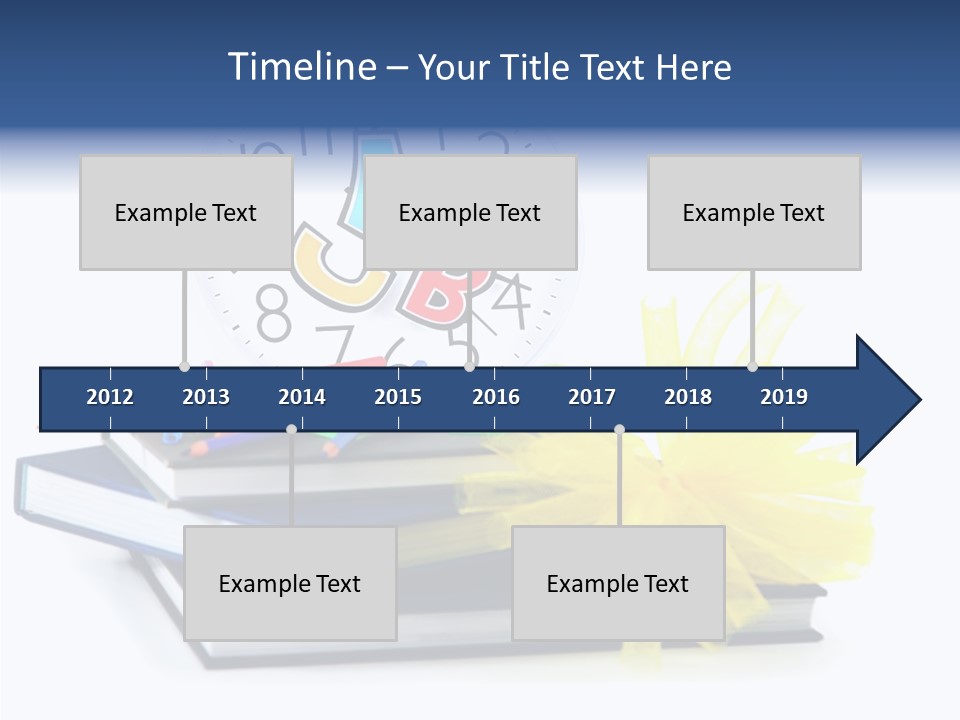 Timeline – Your Title Text Here

Example Text

Example Text

Example Text

2012 2013 2014 2015 2016 2017 2018 2019

Example Text

Example Text